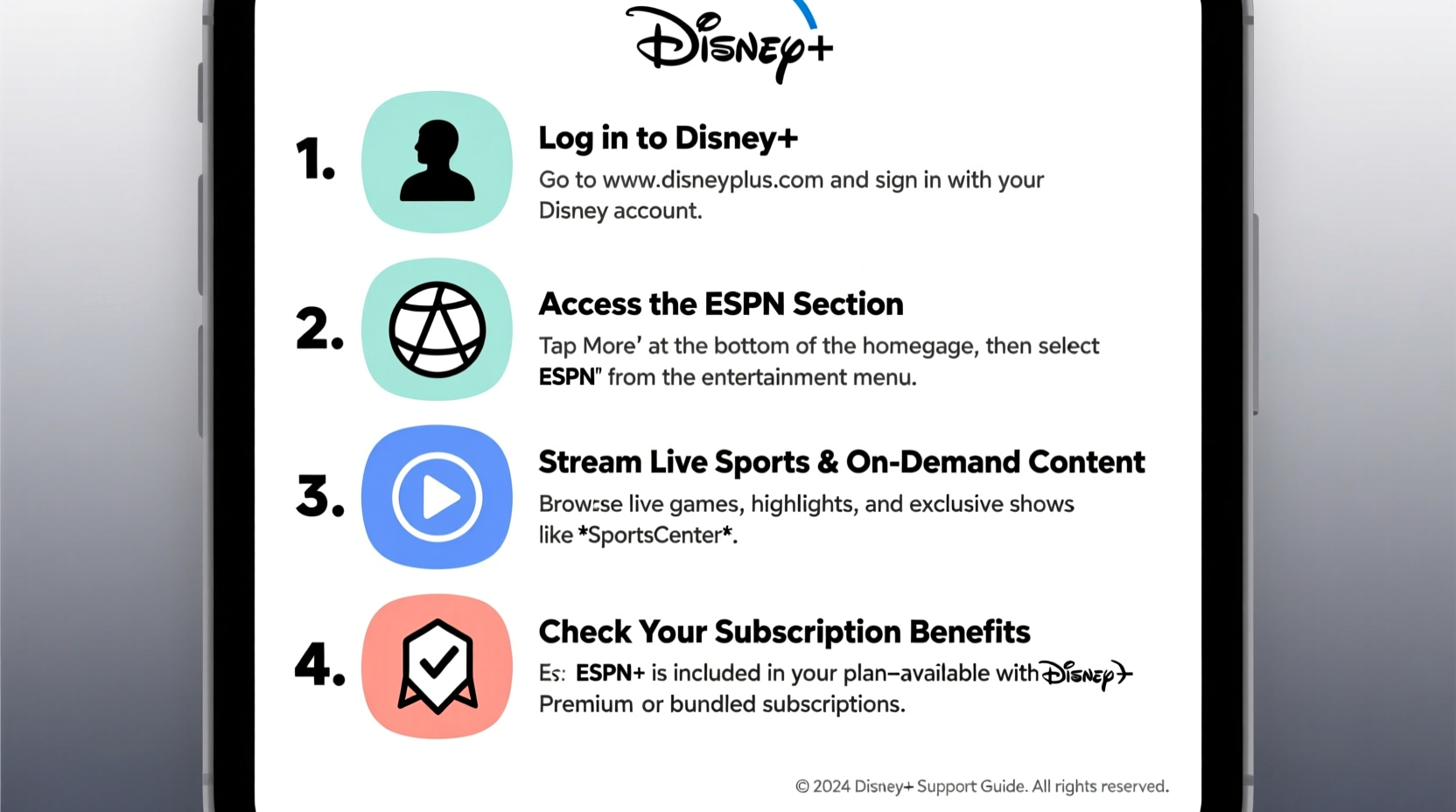 Disney+

1. Log in to Disney+

Go to www.disneyplus.com and sign in with your Disney account.

2. Access the ESPN Section

Tap More' at the bottom of the homegage, then select ESPN" from the entertainment menu.

3. Stream Live Sports & On-Demand Content

Browse live games, highlights, and exclusive shows like *SportsCenter*.

4. Check Your Subscription Benefits

Es: ESPN+ is included in your plan–available with Disney+ Premium or bundled subscriptions.

© 2024 Disney+ Support Guide. All rights reserved.